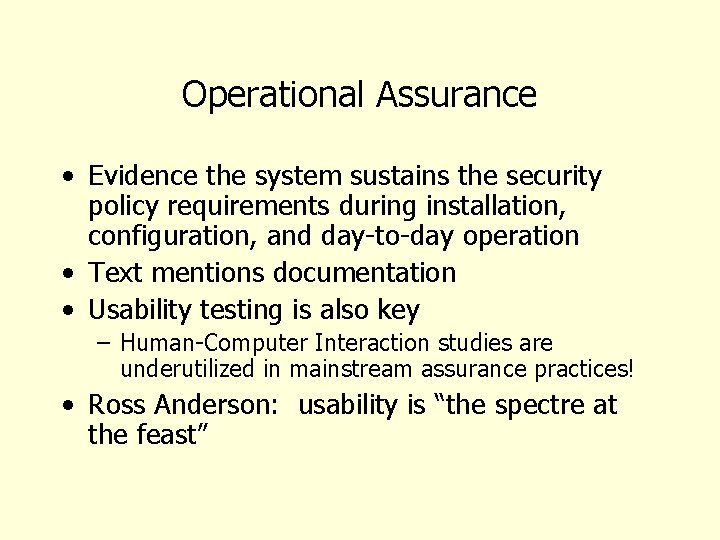 Operational Assurance

• Evidence the system sustains the security policy requirements during installation, configuration, and day-to-day operation
• Text mentions documentation
• Usability testing is also key
– Human-Computer Interaction studies are underutilized in mainstream assurance practices!
• Ross Anderson:  usability is “the spectre at the feast”